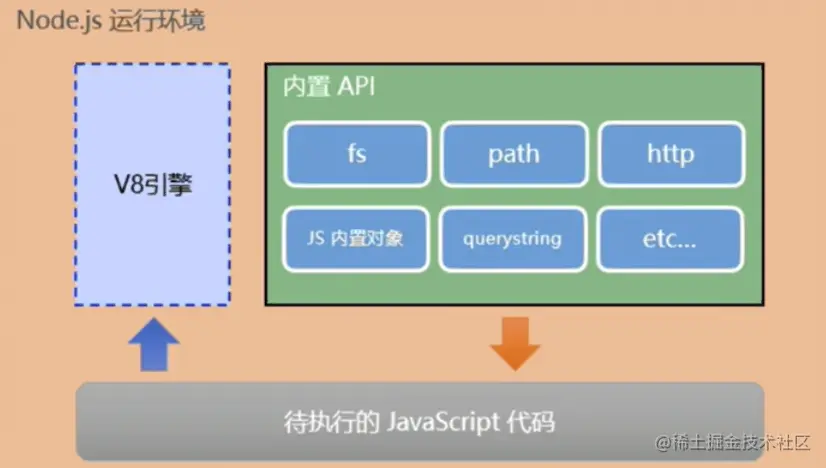 Node.js 运行环境

V8引擎

内置 API

fs

path

http

JS 内置对象

querystring

etc...

待执行的 JavaScript 代码

@稀土掘金技术社区